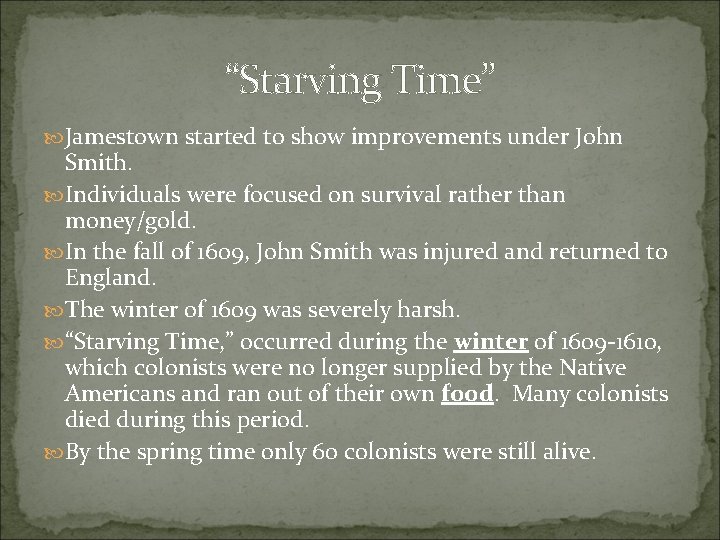 “Starving Time”

Jamestown started to show improvements under John Smith.

Individuals were focused on survival rather than money/gold.

In the fall of 1609, John Smith was injured and returned to England.

The winter of 1609 was severely harsh.

“Starving Time,” occurred during the winter of 1609-1610, which colonists were no longer supplied by the Native Americans and ran out of their own food. Many colonists died during this period.

By the spring time only 60 colonists were still alive.